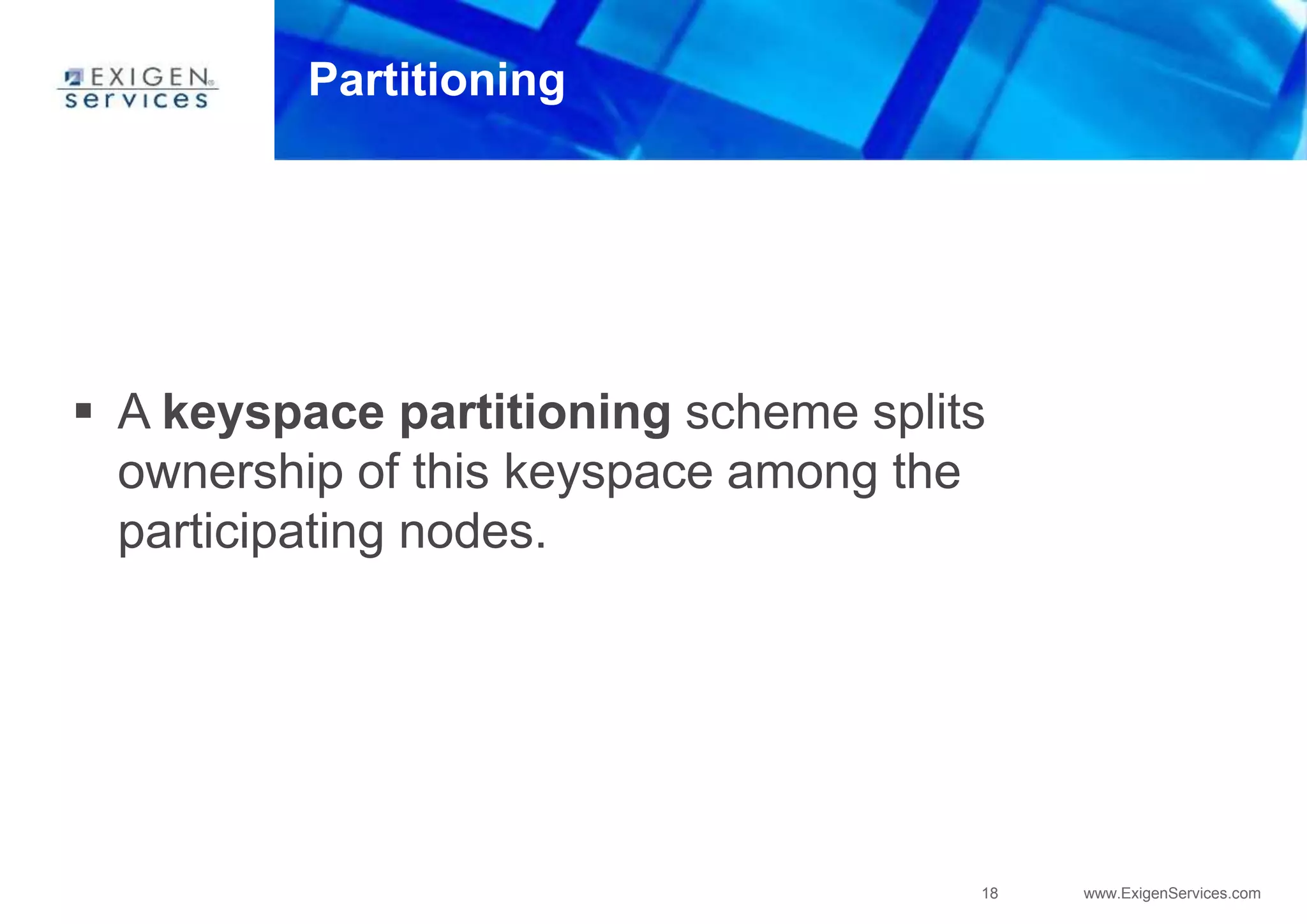 EXIGEN services

Partitioning

▪ A keyspace partitioning scheme splits ownership of this keyspace among the participating nodes.

18

www.ExigenServices.com